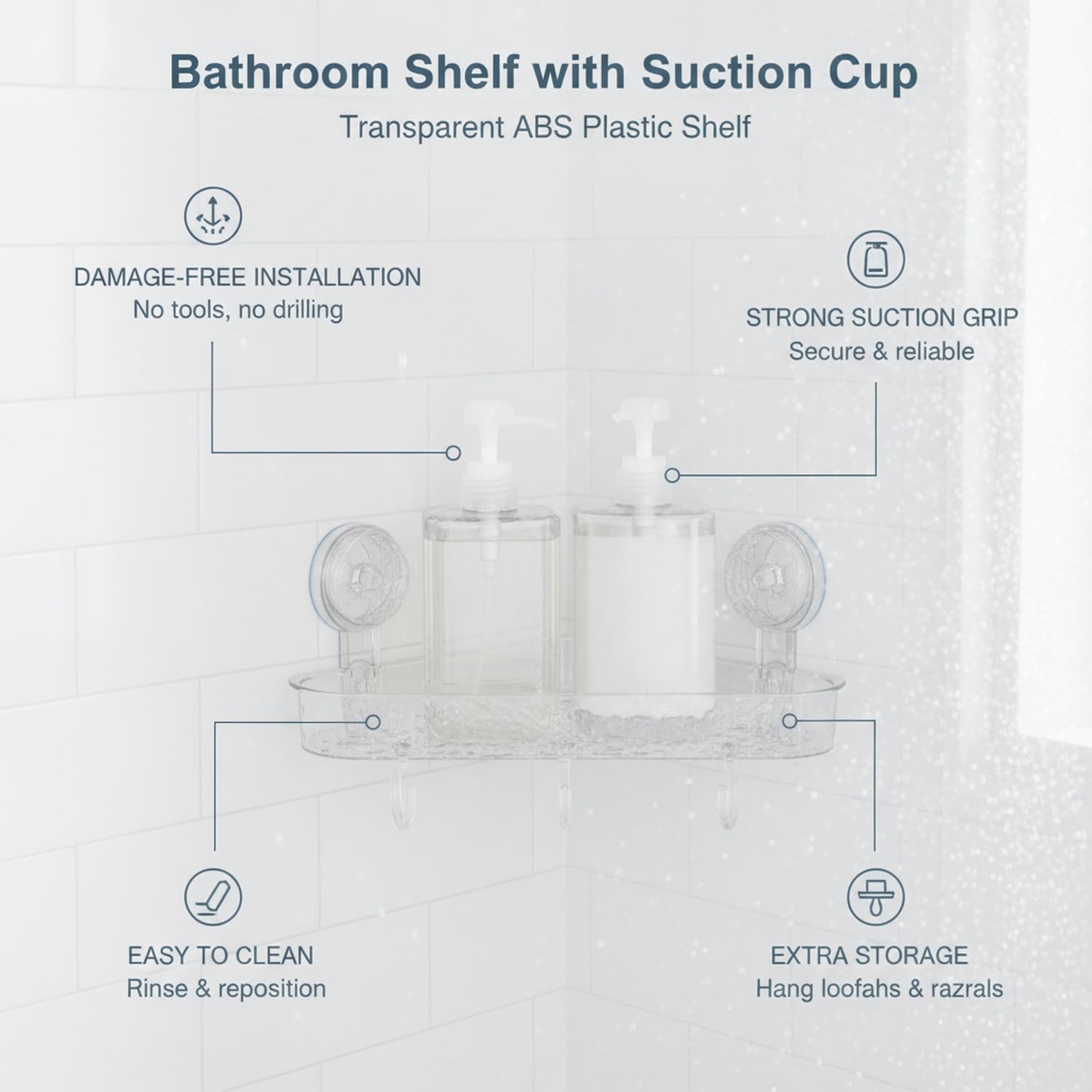 Bathroom Shelf with Suction Cup
Transparent ABS Plastic Shelf

DAMAGE-FREE INSTALLATION
No tools, no drilling

STRONG SUCTION GRIP
Secure & reliable

EASY TO CLEAN
Rinse & reposition

EXTRA STORAGE
Hang loofahs & razrals